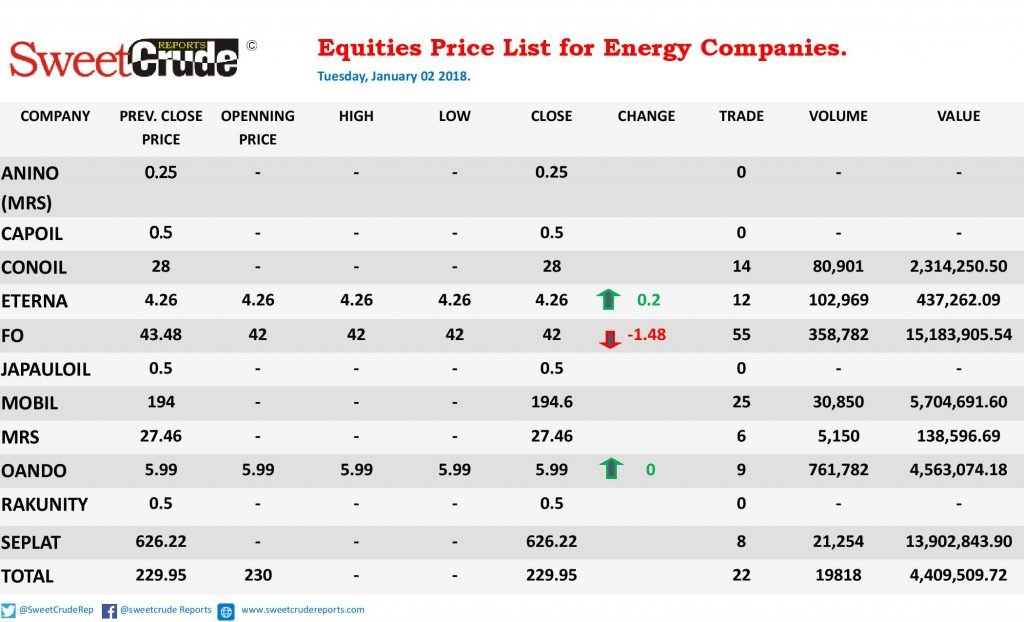 SweetCrude REPORTS ©

Equities Price List for Energy Companies.

Tuesday, January 02 2018.

| COMPANY | PREV. CLOSE PRICE | OPENNING PRICE | HIGH | LOW | CLOSE | CHANGE | TRADE | VOLUME | VALUE |
|---|---|---|---|---|---|---|---|---|---|
| ANINO (MRS) | 0.25 | - | - | - | 0.25 | | 0 | - | - |
| CAPOIL | 0.5 | - | - | - | 0.5 | | 0 | - | - |
| CONOIL | 28 | - | - | - | 28 | | 14 | 80,901 | 2,314,250.50 |
| ETERNA | 4.26 | 4.26 | 4.26 | 4.26 | 4.26 | 0.2 | 12 | 102,969 | 437,262.09 |
| FO | 43.48 | 42 | 42 | 42 | 42 | -1.48 | 55 | 358,782 | 15,183,905.54 |
| JAPAULOIL | 0.5 | - | - | - | 0.5 | | 0 | - | - |
| MOBIL | 194 | - | - | - | 194.6 | | 25 | 30,850 | 5,704,691.60 |
| MRS | 27.46 | - | - | - | 27.46 | | 6 | 5,150 | 138,596.69 |
| OANDO | 5.99 | 5.99 | 5.99 | 5.99 | 5.99 | 0 | 9 | 761,782 | 4,563,074.18 |
| RAKUNITY | 0.5 | - | - | - | 0.5 | | 0 | - | - |
| SEPLAT | 626.22 | - | - | - | 626.22 | | 8 | 21,254 | 13,902,843.90 |
| TOTAL | 229.95 | 230 | - | - | 229.95 | | 22 | 19818 | 4,409,509.72 |

@SweetCrudeRep @sweetcrude Reports www.sweetcrudereports.com